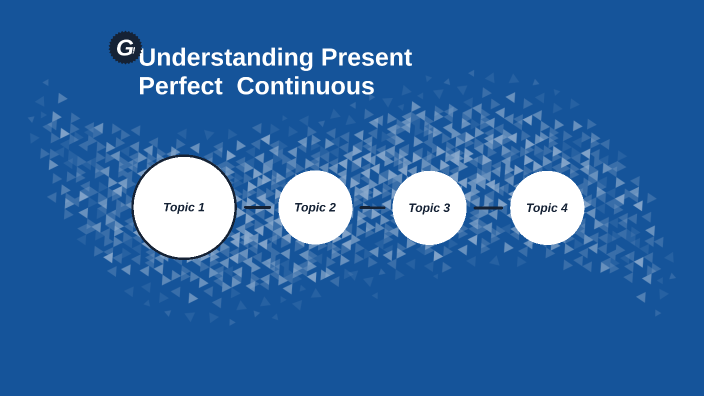 G

Understanding Present Perfect Continuous

Topic 1

Topic 2

Topic 3

Topic 4